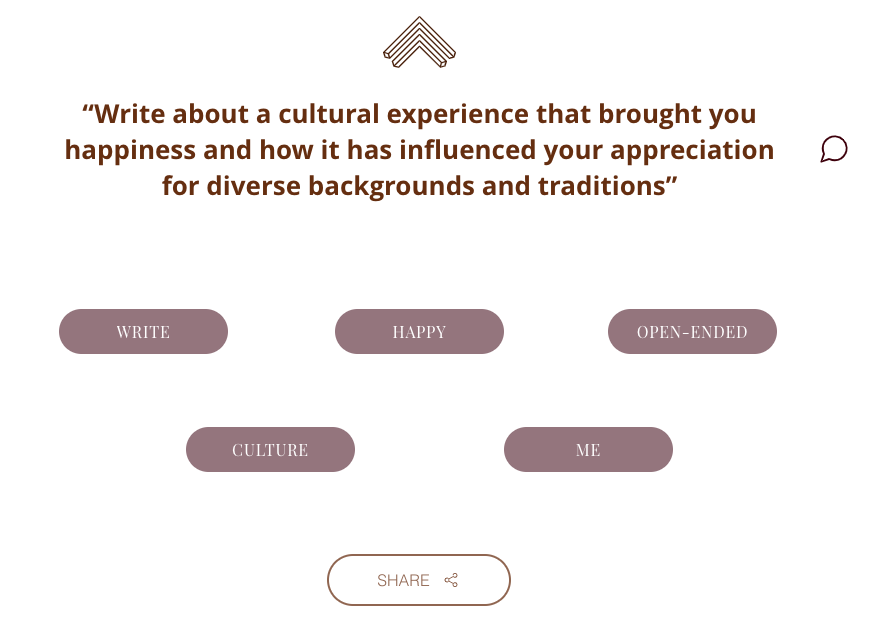 “Write about a cultural experience that brought you happiness and how it has influenced your appreciation for diverse backgrounds and traditions”

WRITE

HAPPY

OPEN-ENDED

CULTURE

ME

SHARE